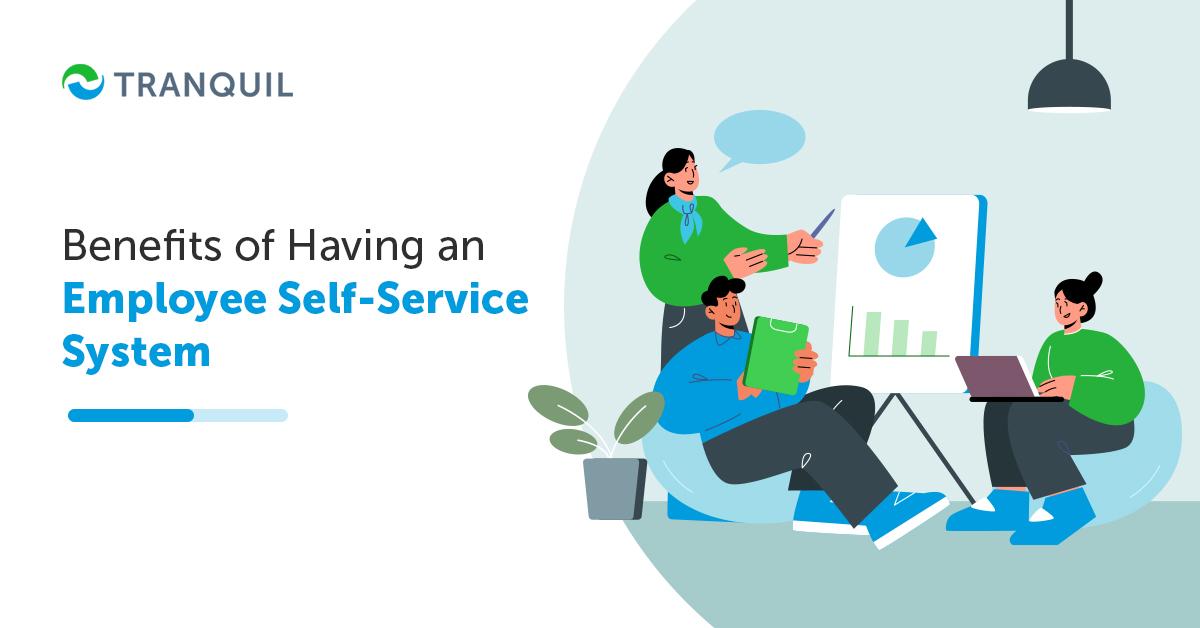 TRANQUIL

Benefits of Having an Employee Self-Service System